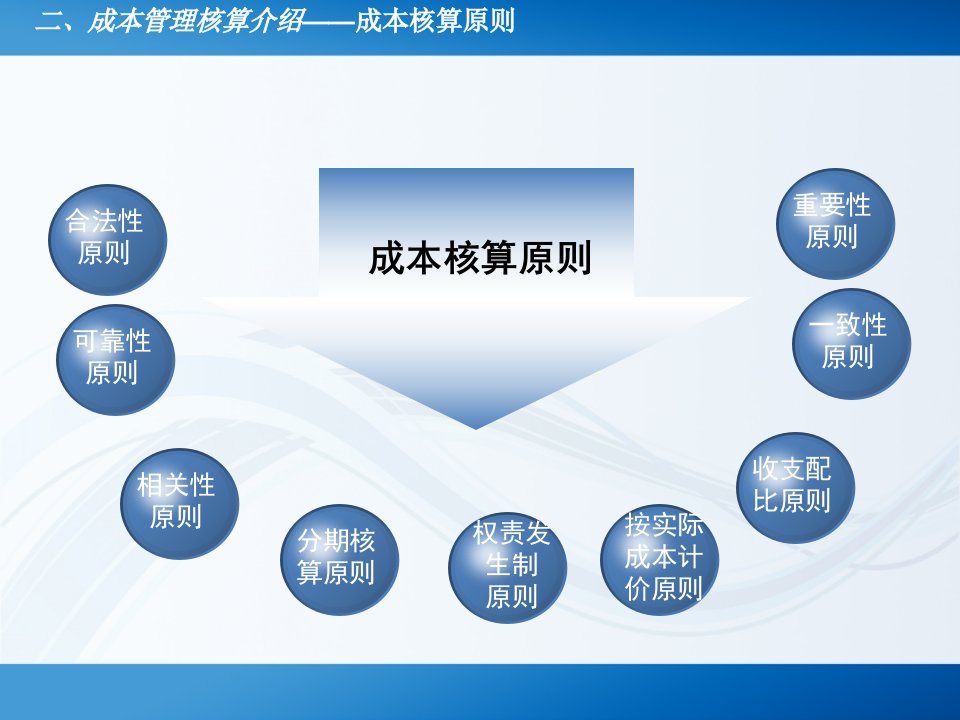 二、成本管理核算介绍——成本核算原则

成本核算原则

合法性原则

可靠性原则

相关性原则

分期核算原则

权责发生制原则

按实际成本计价原则

收支配比原则

一致性原则

重要性原则